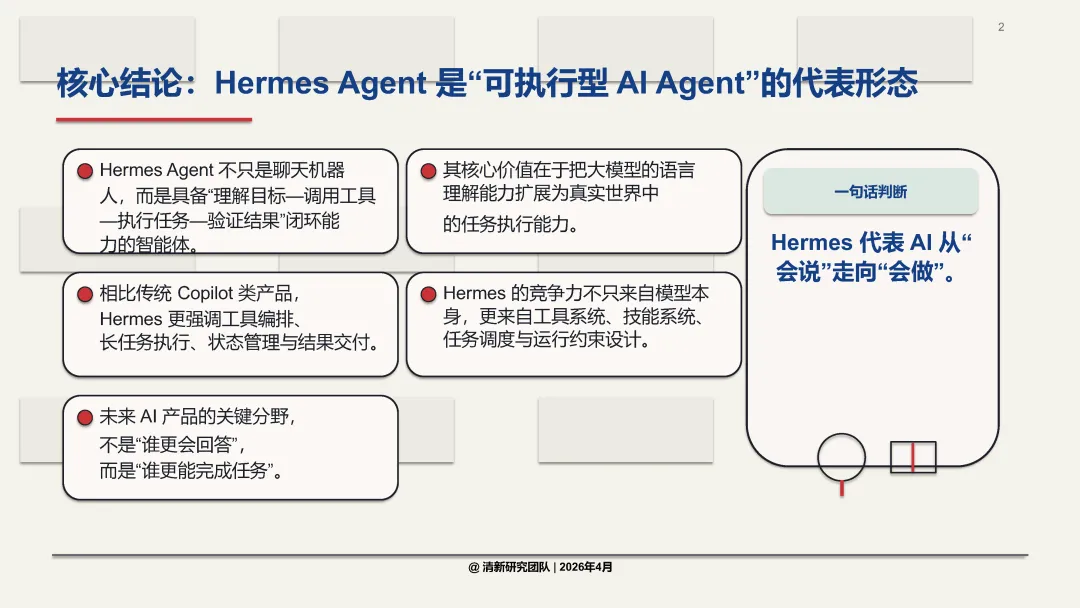 2

核心结论：Hermes Agent 是“可执行型 AI Agent”的代表形态

Hermes Agent 不只是聊天机器人，而是具备“理解目标—调用工具—执行任务—验证结果”闭环能力的智能体。

其核心价值在于把大模型的语言理解能力扩展为真实世界中的任务执行能力。

相比传统 Copilot 类产品，Hermes 更强调工具编排、长任务执行、状态管理与结果交付。

Hermes 的竞争力不只来自模型本身，更来自工具系统、技能系统、任务调度与运行约束设计。

未来 AI 产品的关键分野，不是“谁更会回答”，而是“谁更能完成任务”。

一句话判断

Hermes 代表 AI 从“会说”走向“会做”。

@ 清新研究团队 | 2026年4月